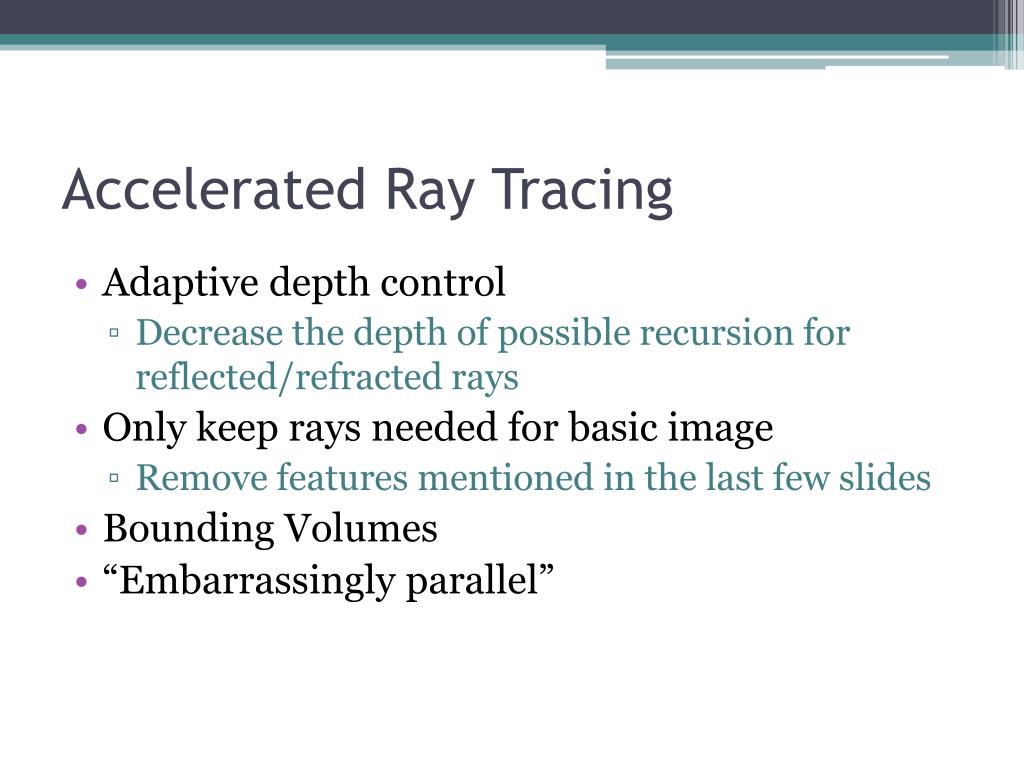 Accelerated Ray Tracing

• Adaptive depth control
 ▫ Decrease the depth of possible recursion for reflected/refracted rays
• Only keep rays needed for basic image
 ▫ Remove features mentioned in the last few slides
• Bounding Volumes
• “Embarrassingly parallel”